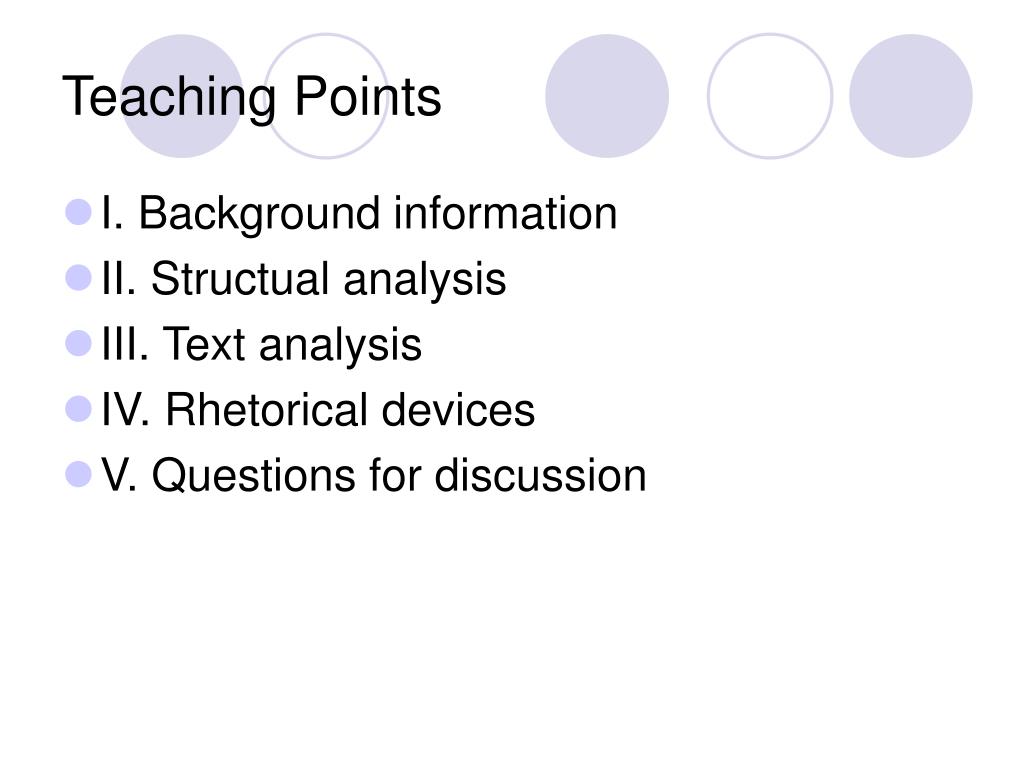 Teaching Points

I. Background information
II. Structual analysis
III. Text analysis
IV. Rhetorical devices
V. Questions for discussion